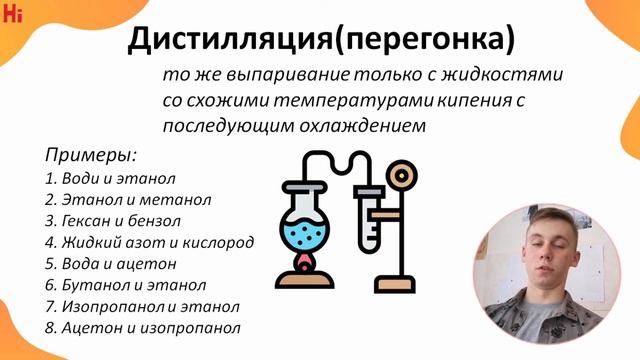 Hi

Дистилляция(перегонка)

то же выпаривание только с жидкостями со схожими температурами кипения с последующим охлаждением

Примеры:
1. Води и этанол
2. Этанол и метанол
3. Гексан и бензол
4. Жидкий азот и кислород
5. Вода и ацетон
6. Бутанол и этанол
7. Изопропанол и этанол
8. Ацетон и изопропанол